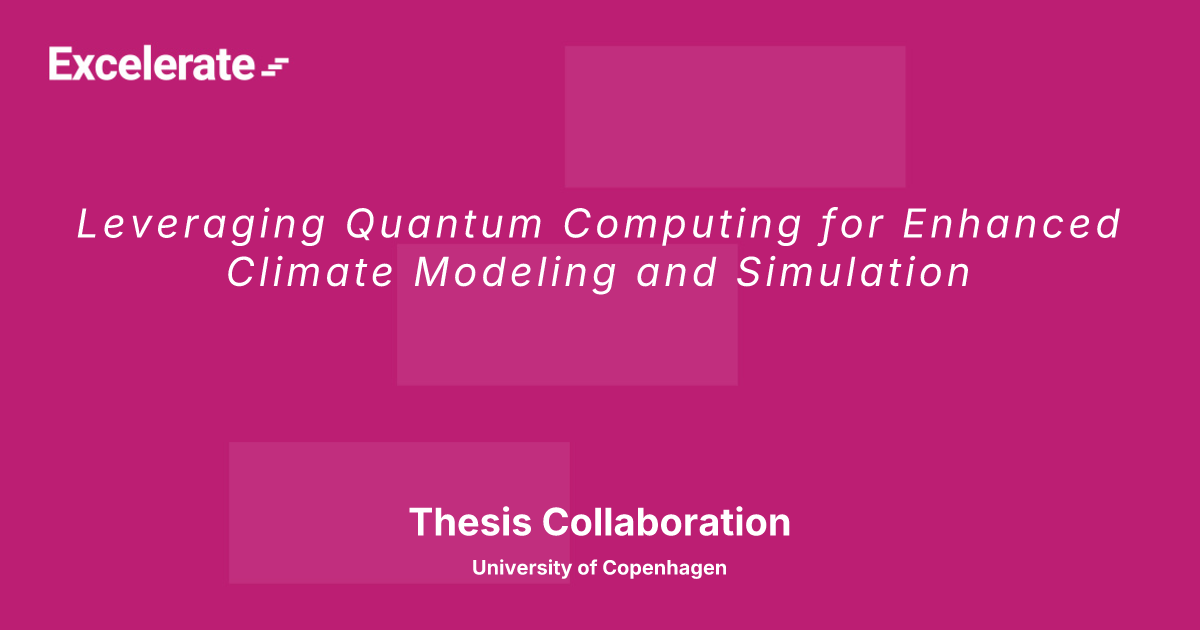 Excelerate

Leveraging Quantum Computing for Enhanced Climate Modeling and Simulation

Thesis Collaboration

University of Copenhagen